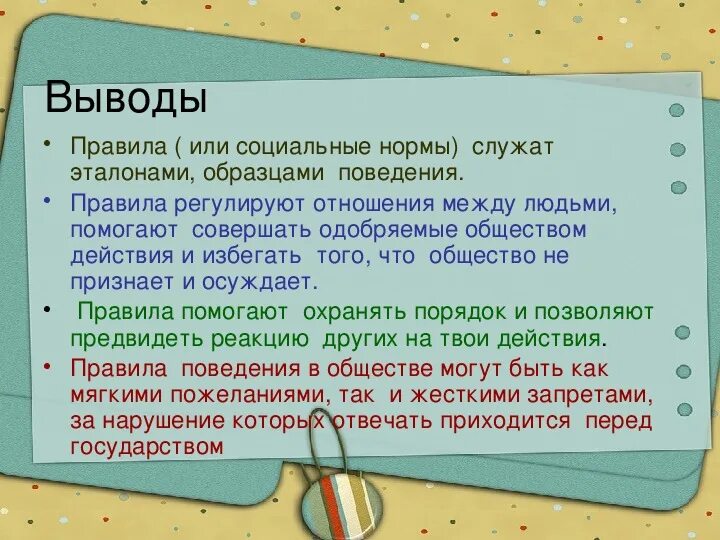 Выводы

• Правила ( или социальные нормы) служат эталонами, образцами поведения.

• Правила регулируют отношения между людьми, помогают совершать одобряемые обществом действия и избегать того, что общество не признает и осуждает.

• Правила помогают охранять порядок и позволяют предвидеть реакцию других на твои действия.

• Правила поведения в обществе могут быть как мягкими пожеланиями, так и жесткими запретами, за нарушение которых отвечать приходится перед государством